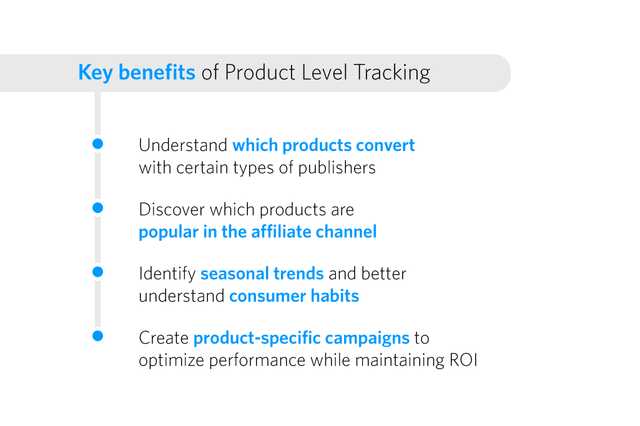 Key benefits of Product Level Tracking

Understand which products convert with certain types of publishers

Discover which products are popular in the affiliate channel

Identify seasonal trends and better understand consumer habits

Create product-specific campaigns to optimize performance while maintaining ROI